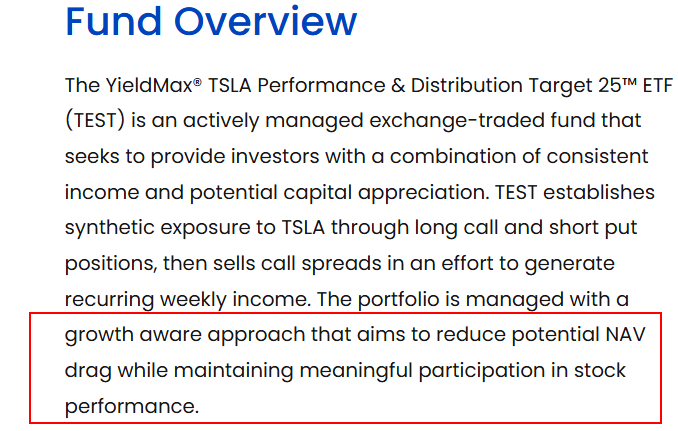 Fund Overview

The YieldMax® TSLA Performance & Distribution Target 25™ ETF (TEST) is an actively managed exchange-traded fund that seeks to provide investors with a combination of consistent income and potential capital appreciation. TEST establishes synthetic exposure to TSLA through long call and short put positions, then sells call spreads in an effort to generate recurring weekly income. The portfolio is managed with a growth aware approach that aims to reduce potential NAV drag while maintaining meaningful participation in stock performance.